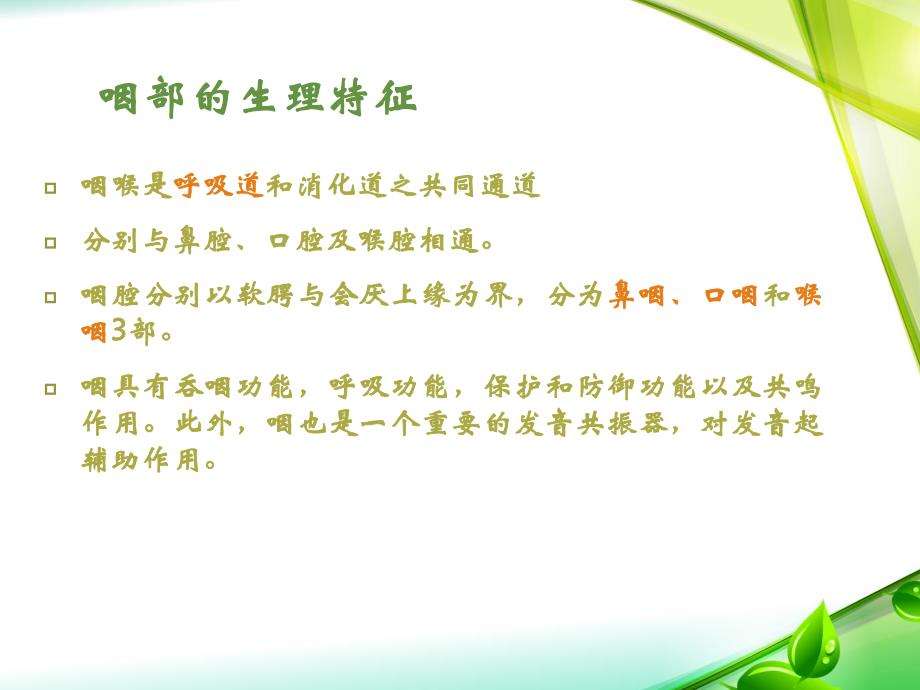 咽部的生理特征

□ 咽喉是呼吸道和消化道之共同通道

□ 分别与鼻腔、口腔及喉腔相通。

□ 咽腔分别以软腭与会厌上缘为界，分为鼻咽、口咽和喉咽3部。

□ 咽具有吞咽功能，呼吸功能，保护和防御功能以及共鸣作用。此外，咽也是一个重要的发音共振器，对发音起辅助作用。